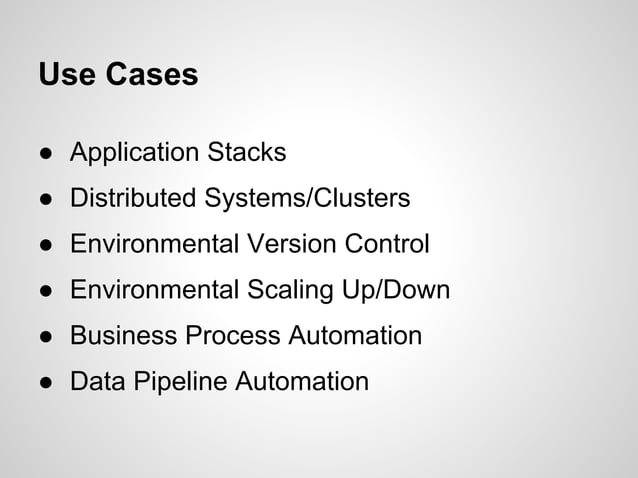 Use Cases

● Application Stacks
● Distributed Systems/Clusters
● Environmental Version Control
● Environmental Scaling Up/Down
● Business Process Automation
● Data Pipeline Automation